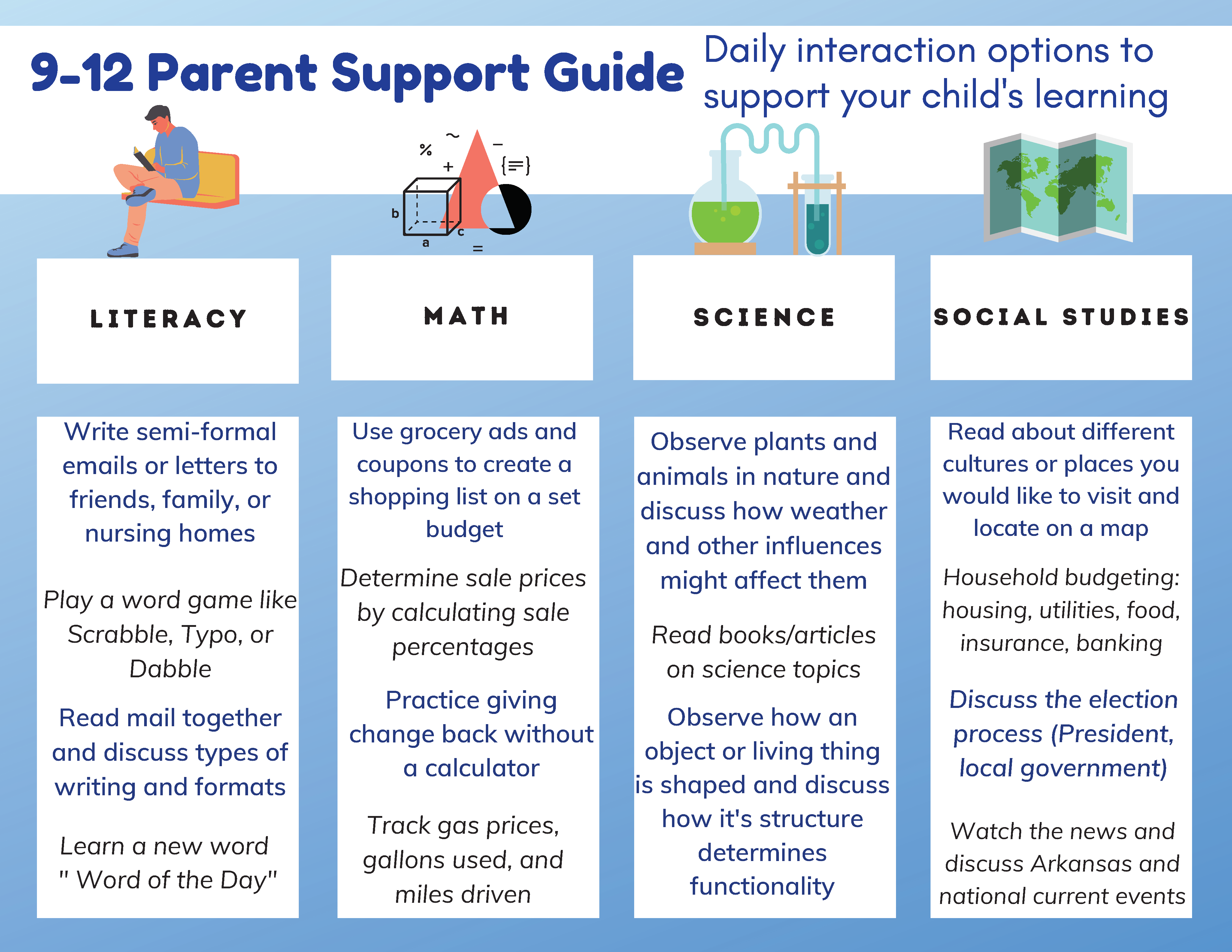 9-12 Parent Support Guide

Daily interaction options to support your child's learning

%
~
−
+
{=}
b
a
c
=

LITERACY

Write semi-formal emails or letters to friends, family, or nursing homes

Play a word game like Scrabble, Typo, or Dabble

Read mail together and discuss types of writing and formats

Learn a new word " Word of the Day"

MATH

Use grocery ads and coupons to create a shopping list on a set budget

Determine sale prices by calculating sale percentages

Practice giving change back without a calculator

Track gas prices, gallons used, and miles driven

SCIENCE

Observe plants and animals in nature and discuss how weather and other influences might affect them

Read books/articles on science topics

Observe how an object or living thing is shaped and discuss how it's structure determines functionality

SOCIAL STUDIES

Read about different cultures or places you would like to visit and locate on a map

Household budgeting: housing, utilities, food, insurance, banking

Discuss the election process (President, local government)

Watch the news and discuss Arkansas and national current events